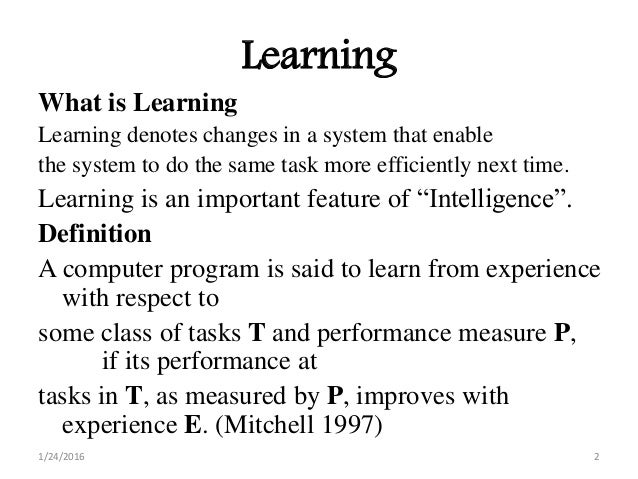 Learning

What is Learning

Learning denotes changes in a system that enable the system to do the same task more efficiently next time.

Learning is an important feature of “Intelligence”.

Definition

A computer program is said to learn from experience with respect to

some class of tasks T and performance measure P, if its performance at

tasks in T, as measured by P, improves with experience E. (Mitchell 1997)

1/24/2016

2